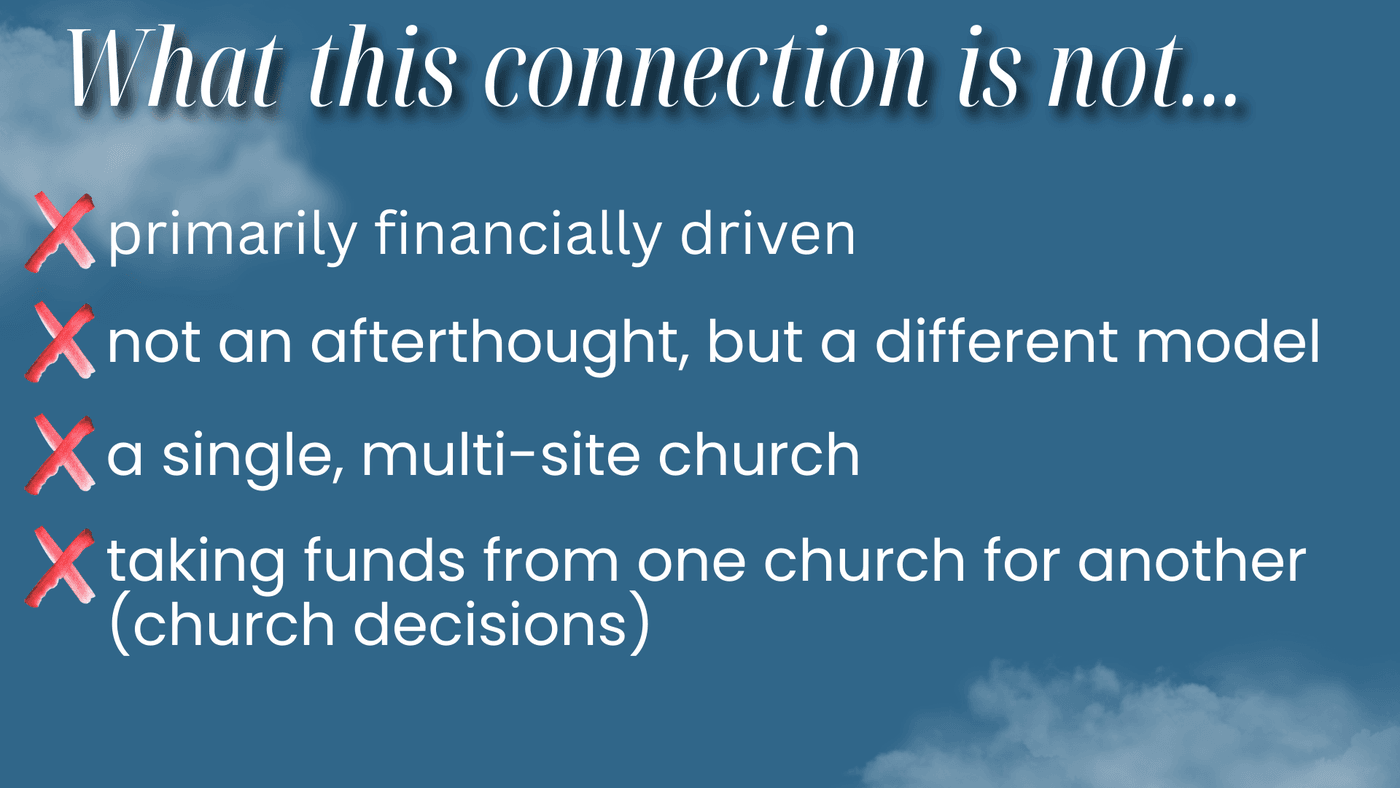 What this connection is not...

primarily financially driven

not an afterthought, but a different model

a single, multi-site church

taking funds from one church for another (church decisions)